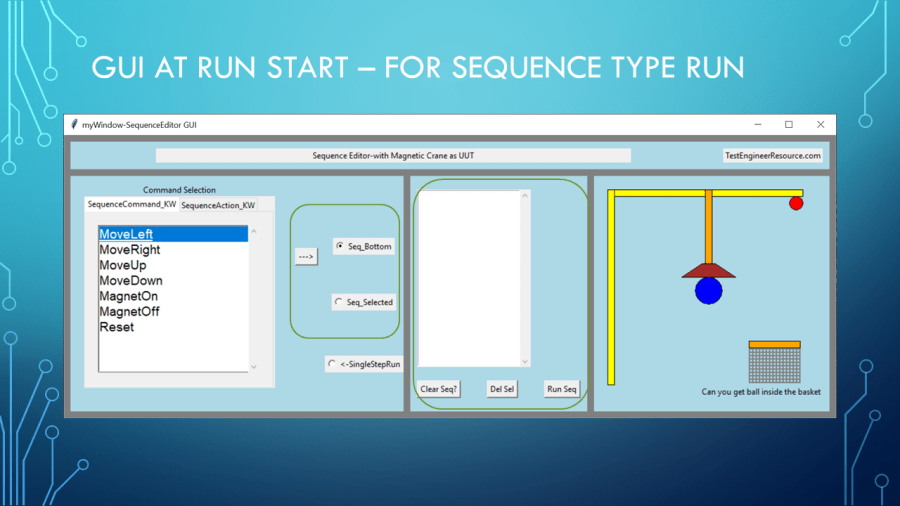 GUI AT RUN START – FOR SEQUENCE TYPE RUN

myWindow-SequenceEditor GUI

Sequence Editor-with Magnetic Crane as UUT

TestEngineerResource.com

Command Selection

SequenceCommand_KW

SequenceAction_KW

MoveLeft
MoveRight
MoveUp
MoveDown
MagnetOn
MagnetOff
Reset

--->

Seq_Bottom

Seq_Selected

<-SingleStepRun

Clear Seq?

Del Sel

Run Seq

Can you get ball inside the basket